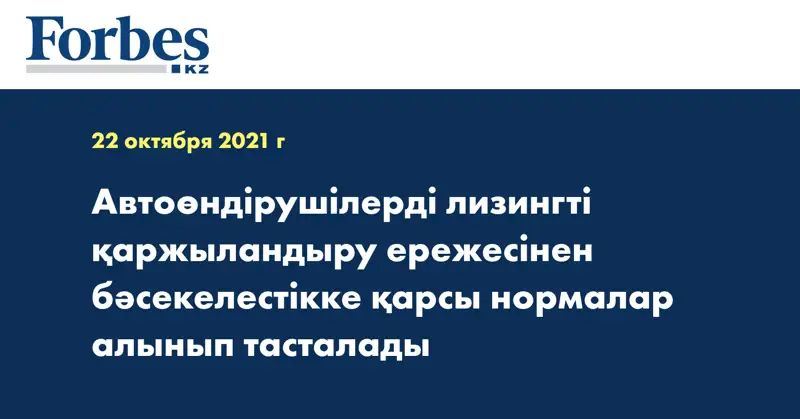 Forbes
KZ

22 октября 2021 г

Автоөндірушілерді лизингті қаржыландыру ережесінен бәсекелестікке қарсы нормалар алынып тасталады